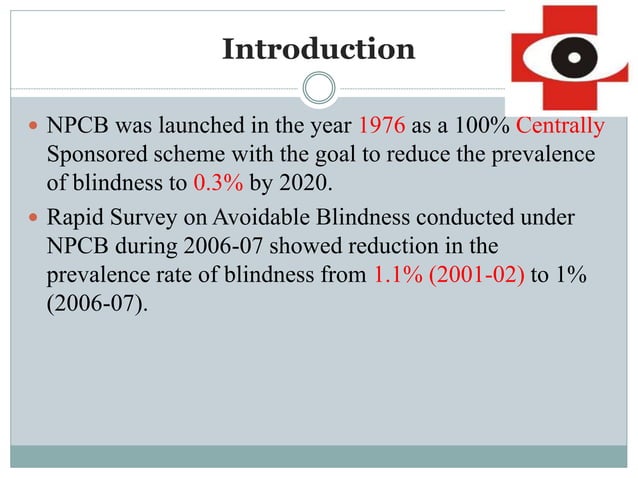 Introduction

- NPCB was launched in the year 1976 as a 100% Centrally Sponsored scheme with the goal to reduce the prevalence of blindness to 0.3% by 2020.
- Rapid Survey on Avoidable Blindness conducted under NPCB during 2006-07 showed reduction in the prevalence rate of blindness from 1.1% (2001-02) to 1% (2006-07).